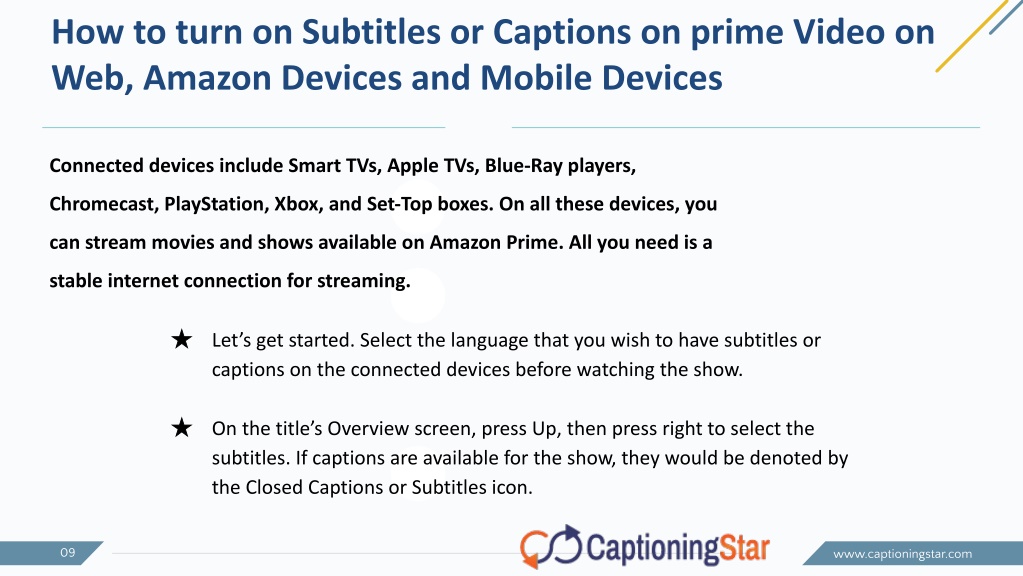 How to turn on Subtitles or Captions on prime Video on Web, Amazon Devices and Mobile Devices

Connected devices include Smart TVs, Apple TVs, Blue-Ray players, Chromecast, PlayStation, Xbox, and Set-Top boxes. On all these devices, you can stream movies and shows available on Amazon Prime. All you need is a stable internet connection for streaming.

★ Let's get started. Select the language that you wish to have subtitles or captions on the connected devices before watching the show.

★ On the title's Overview screen, press Up, then press right to select the subtitles. If captions are available for the show, they would be denoted by the Closed Captions or Subtitles icon.

09

CaptioningStar

www.captioningstar.com